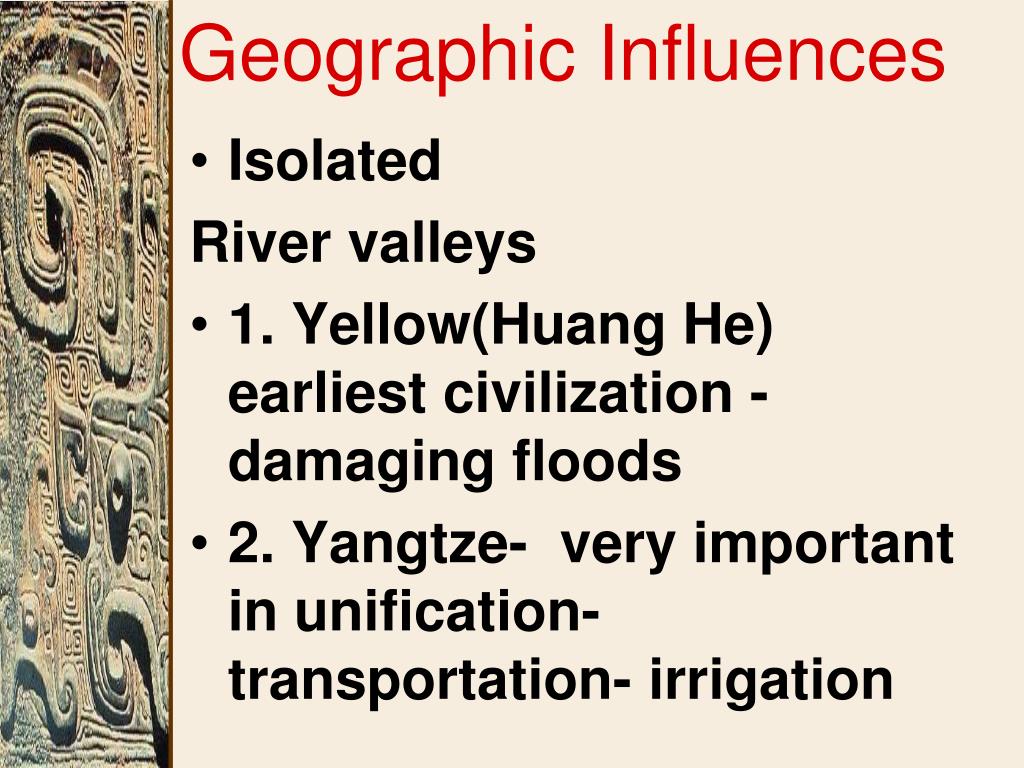 Geographic Influences

• Isolated

River valleys

• 1. Yellow(Huang He) earliest civilization - damaging floods

• 2. Yangtze-  very important in unification- transportation- irrigation